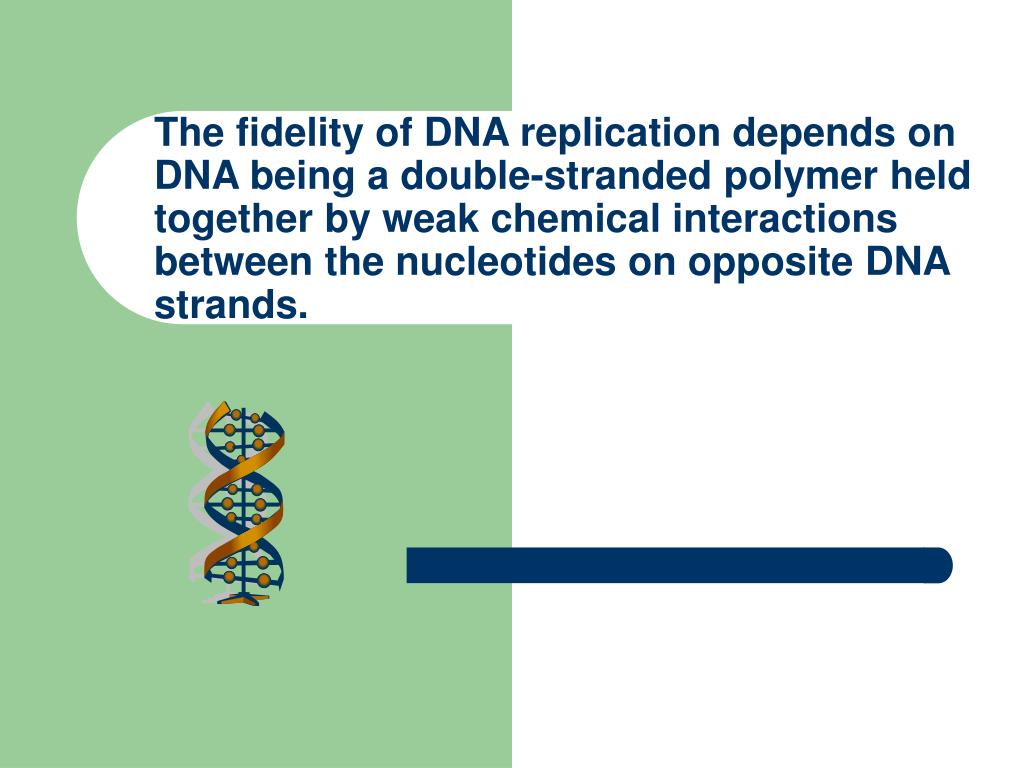 The fidelity of DNA replication depends on DNA being a double-stranded polymer held together by weak chemical interactions between the nucleotides on opposite DNA strands.